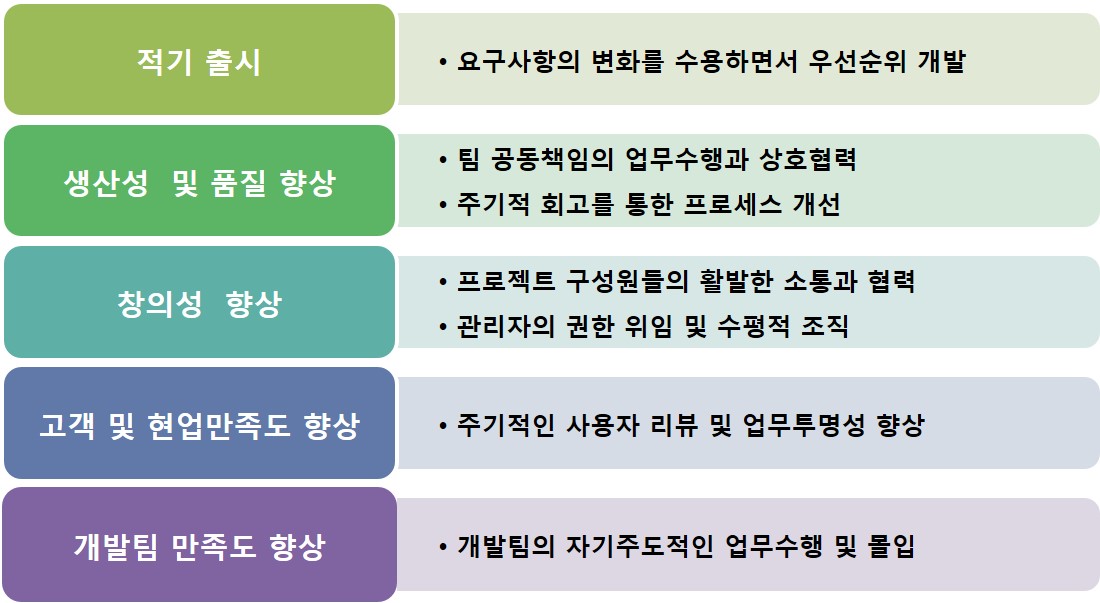 적기 출시

• 요구사항의 변화를 수용하면서 우선순위 개발

생산성 및 품질 향상

• 팀 공동책임의 업무수행과 상호협력
• 주기적 회고를 통한 프로세스 개선

창의성 향상

• 프로젝트 구성원들의 활발한 소통과 협력
• 관리자의 권한 위임 및 수평적 조직

고객 및 현업만족도 향상

• 주기적인 사용자 리뷰 및 업무투명성 향상

개발팀 만족도 향상

• 개발팀의 자기주도적인 업무수행 및 몰입